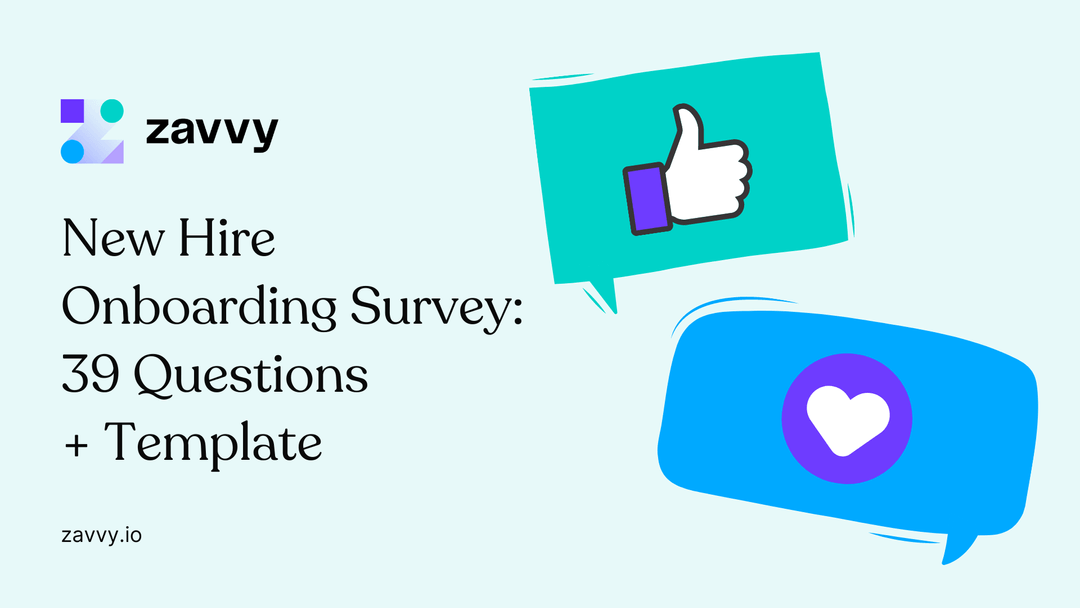 zavvy

New Hire Onboarding Survey: 39 Questions + Template

zavvy.io